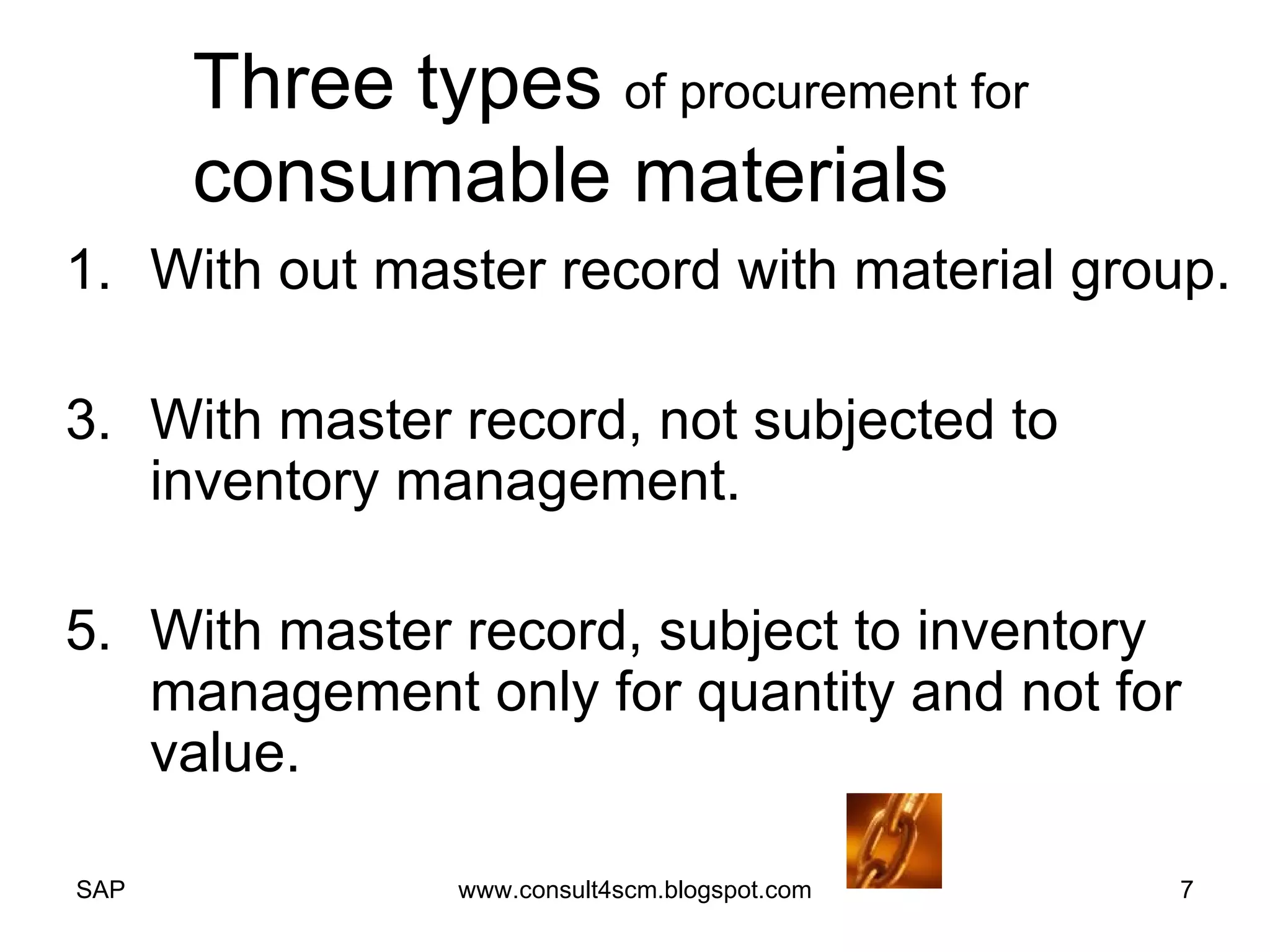 Three types of procurement for consumable materials

1. With out master record with material group.

3. With master record, not subjected to inventory management.

5. With master record, subject to inventory management only for quantity and not for value.

SAP

www.consult4scm.blogspot.com

7